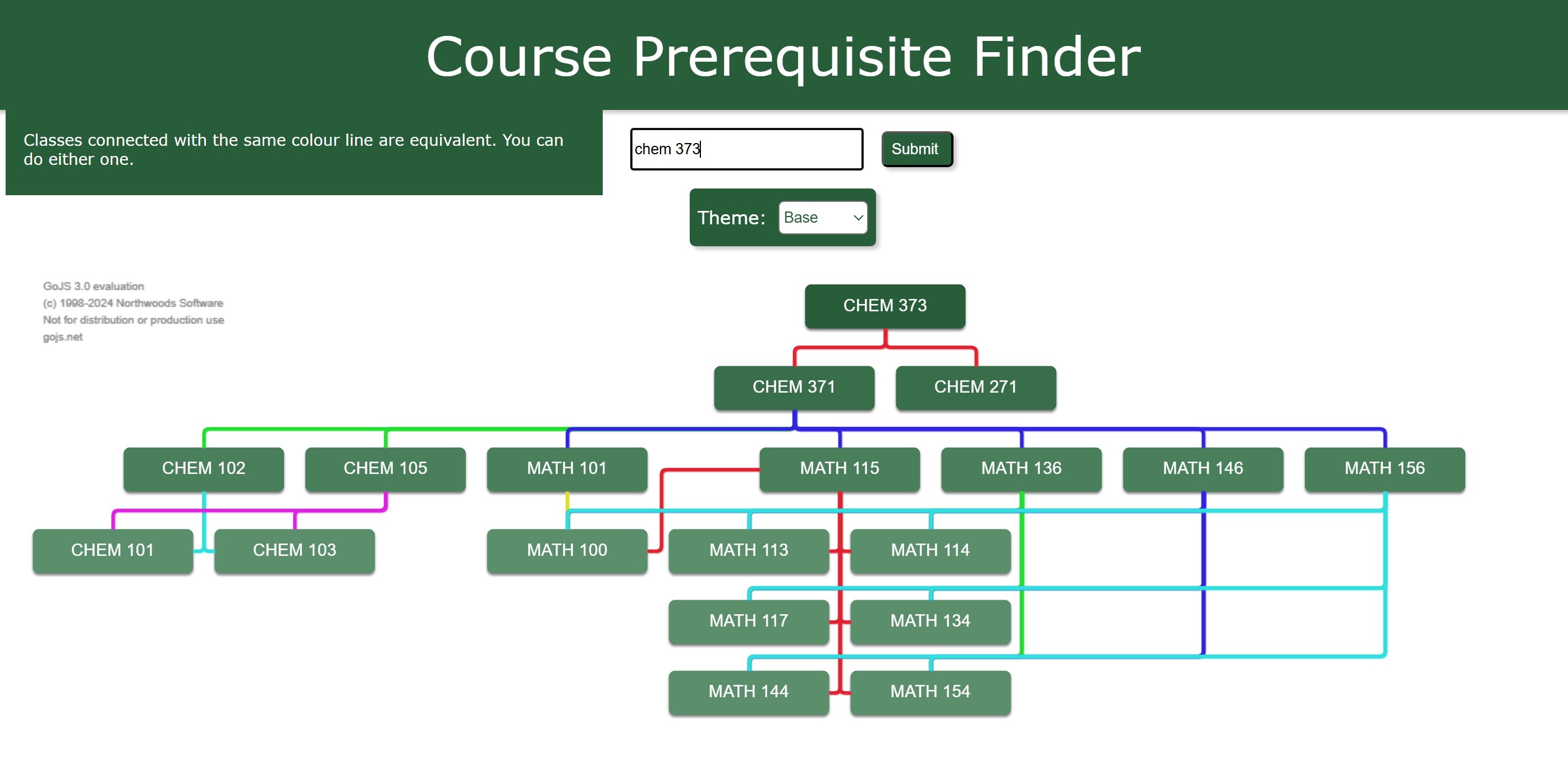 Course Prerequisite Finder

Classes connected with the same colour line are equivalent. You can do either one.

chem 373

Submit

Theme: Base

GoJS 3.0 evaluation
(c) 1998-2024 Northwoods Software
Not for distribution or production use
gojs.net

CHEM 373

CHEM 371

CHEM 271

CHEM 102

CHEM 105

MATH 101

MATH 115

MATH 136

MATH 146

MATH 156

CHEM 101

CHEM 103

MATH 100

MATH 113

MATH 114

MATH 117

MATH 134

MATH 144

MATH 154